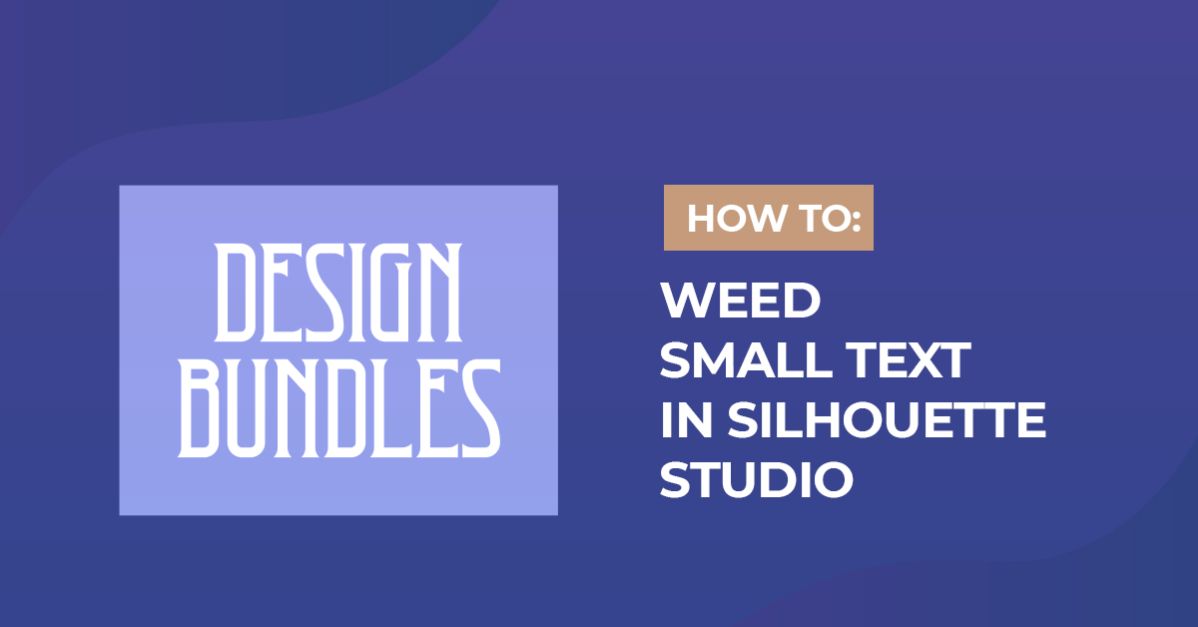 DESIGN BUNDLES

HOW TO:

WEED SMALL TEXT IN SILHOUETTE STUDIO